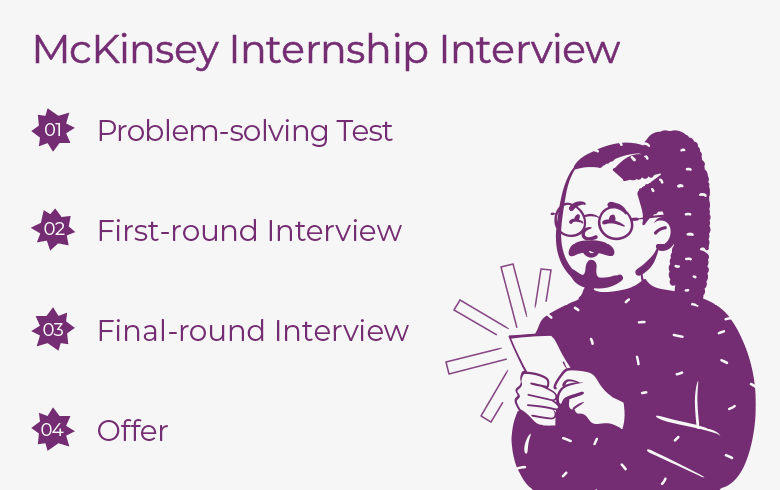 McKinsey Internship Interview

01 Problem-solving Test

02 First-round Interview

03 Final-round Interview

04 Offer